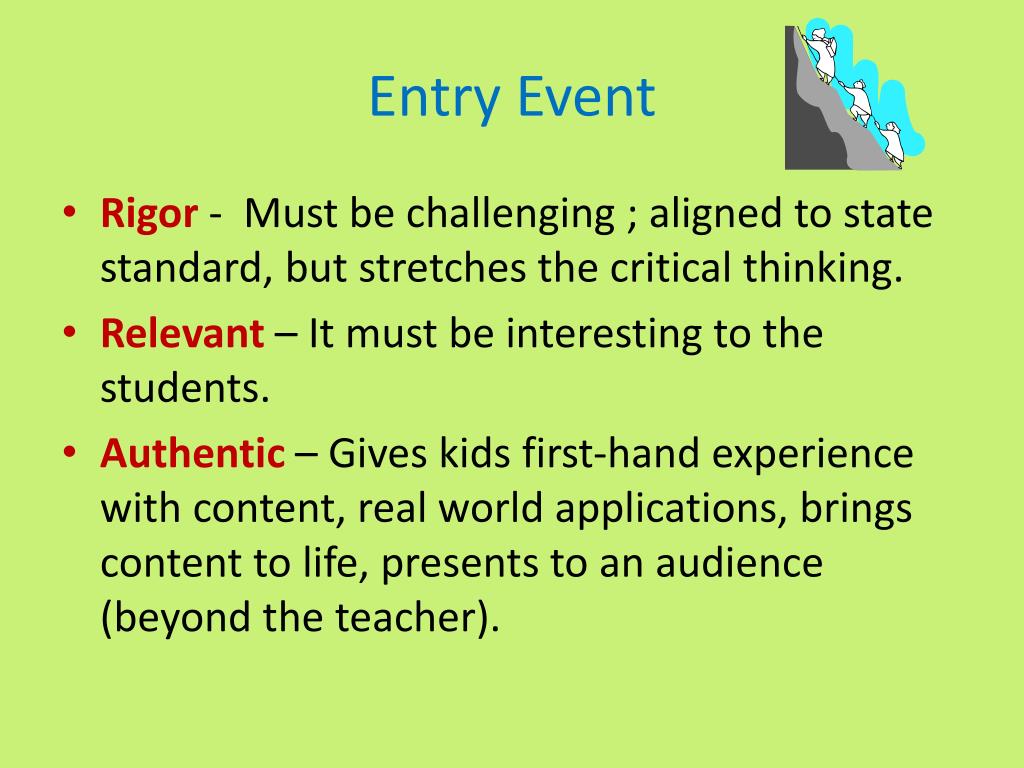 Entry Event

• Rigor - Must be challenging ; aligned to state standard, but stretches the critical thinking.
• Relevant – It must be interesting to the students.
• Authentic – Gives kids first-hand experience with content, real world applications, brings content to life, presents to an audience (beyond the teacher).